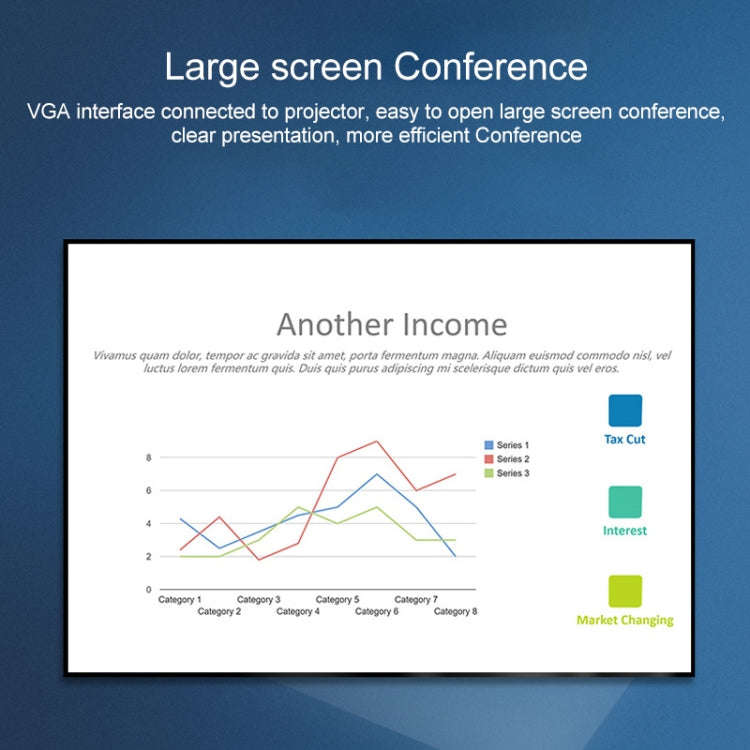 Large screen Conference

VGA interface connected to projector, easy to open large screen conference, clear presentation, more efficient Conference

Another Income

Vivamus quam dolor, tempor ac gravida sit amet, porta fermentum magna. Aliquam euismod commodo nisl, vel luctus lorem fermentum quis. Duis quis purus adipiscing mi scelerisque dictum quis vel eros.

8
6
4
2
0

Category 1
Category 2
Category 3
Category 4
Category 5
Category 6
Category 7
Category 8

Series 1
Series 2
Series 3

Tax Cut

Interest

Market Changing